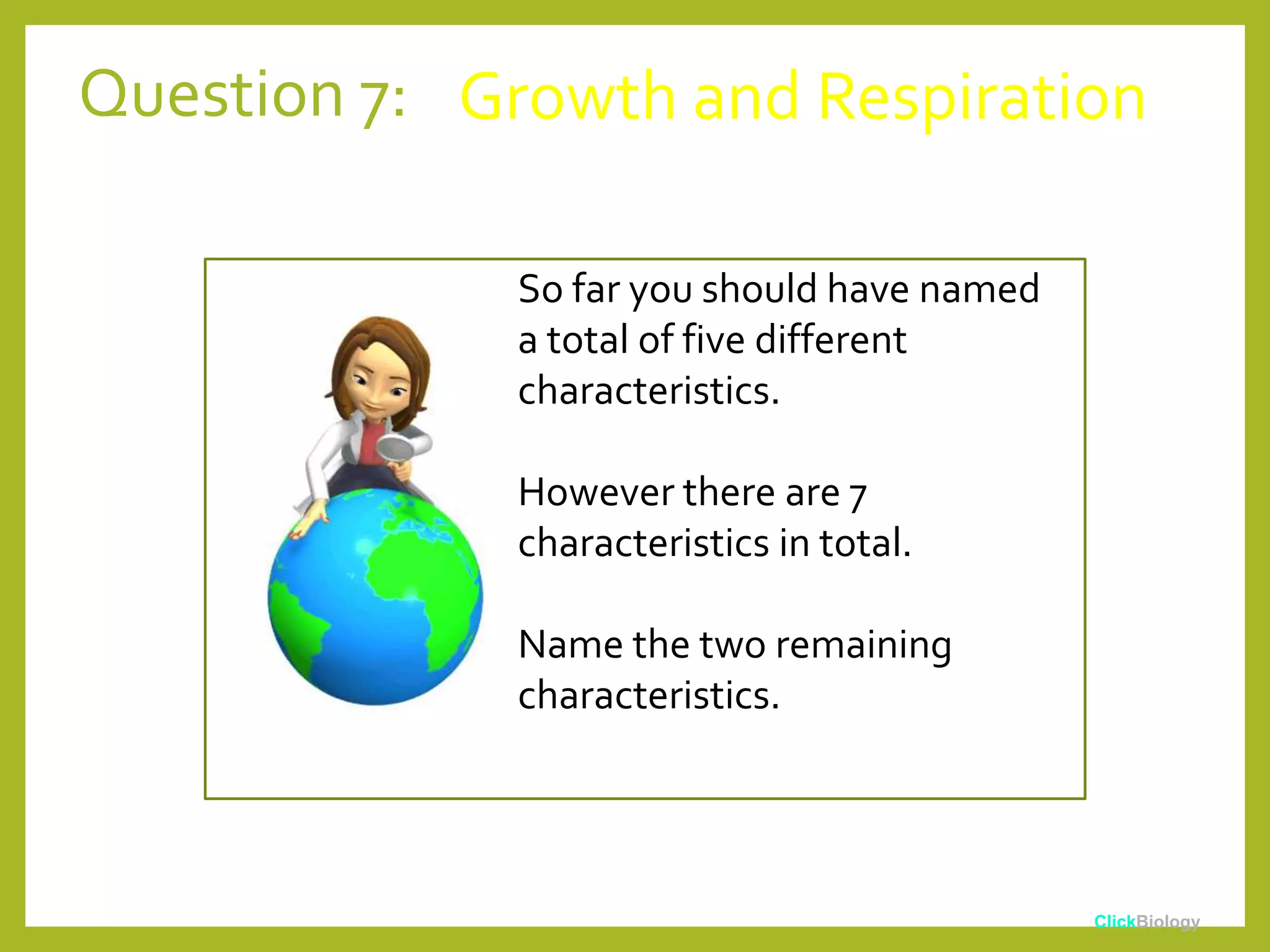 Question 7: Growth and Respiration

So far you should have named a total of five different characteristics.

However there are 7 characteristics in total.

Name the two remaining characteristics.

ClickBiology